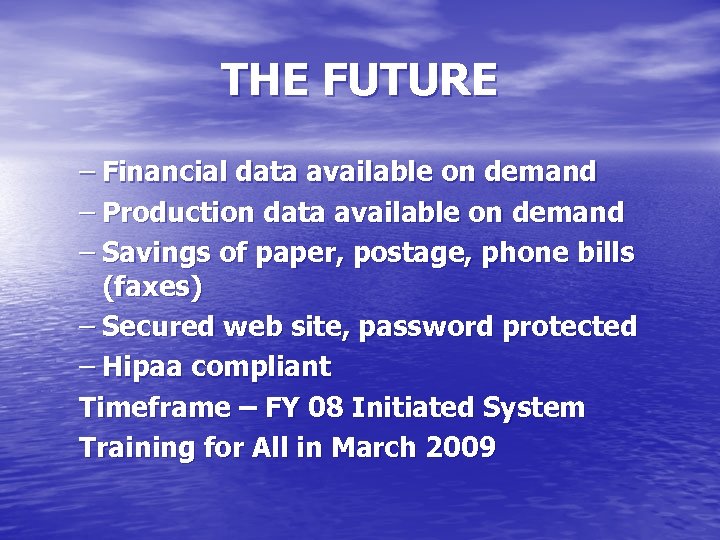 THE FUTURE

– Financial data available on demand
– Production data available on demand
– Savings of paper, postage, phone bills (faxes)
– Secured web site, password protected
– Hipaa compliant

Timeframe – FY 08 Initiated System
Training for All in March 2009